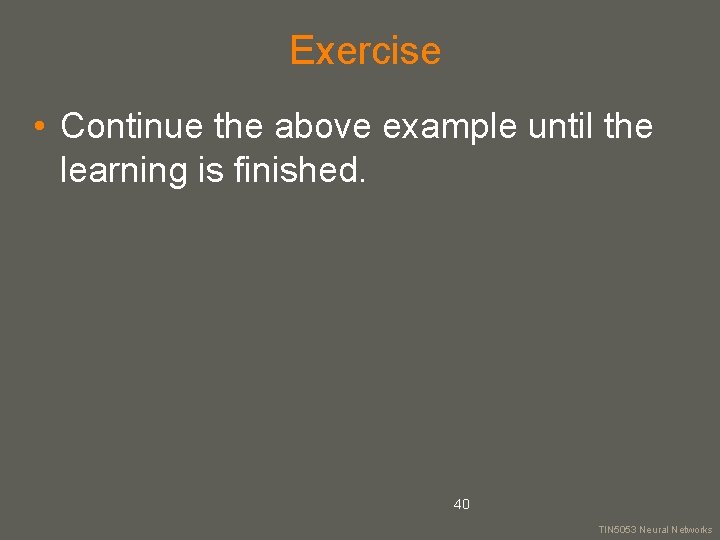 Exercise

• Continue the above example until the learning is finished.

40

TIN5053 Neural Networks